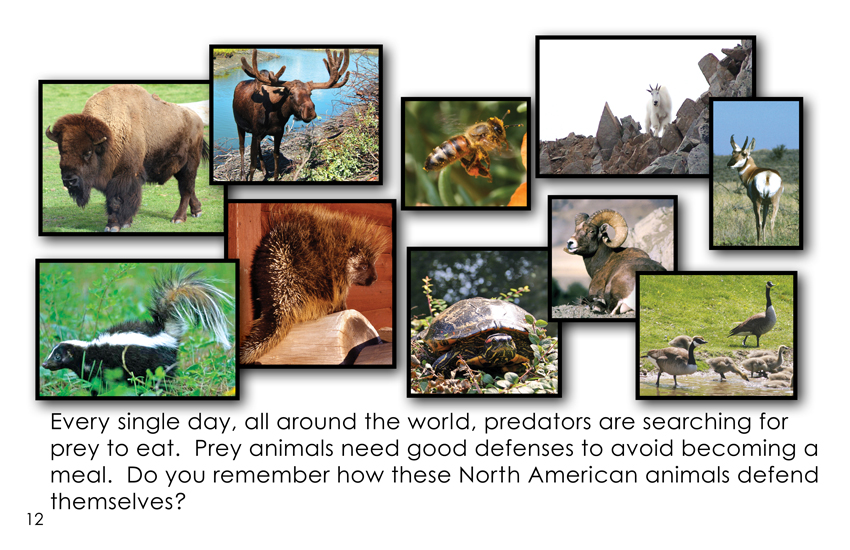 Every single day, all around the world, predators are searching for prey to eat.  Prey animals need good defenses to avoid becoming a meal.  Do you remember how these North American animals defend themselves?

12